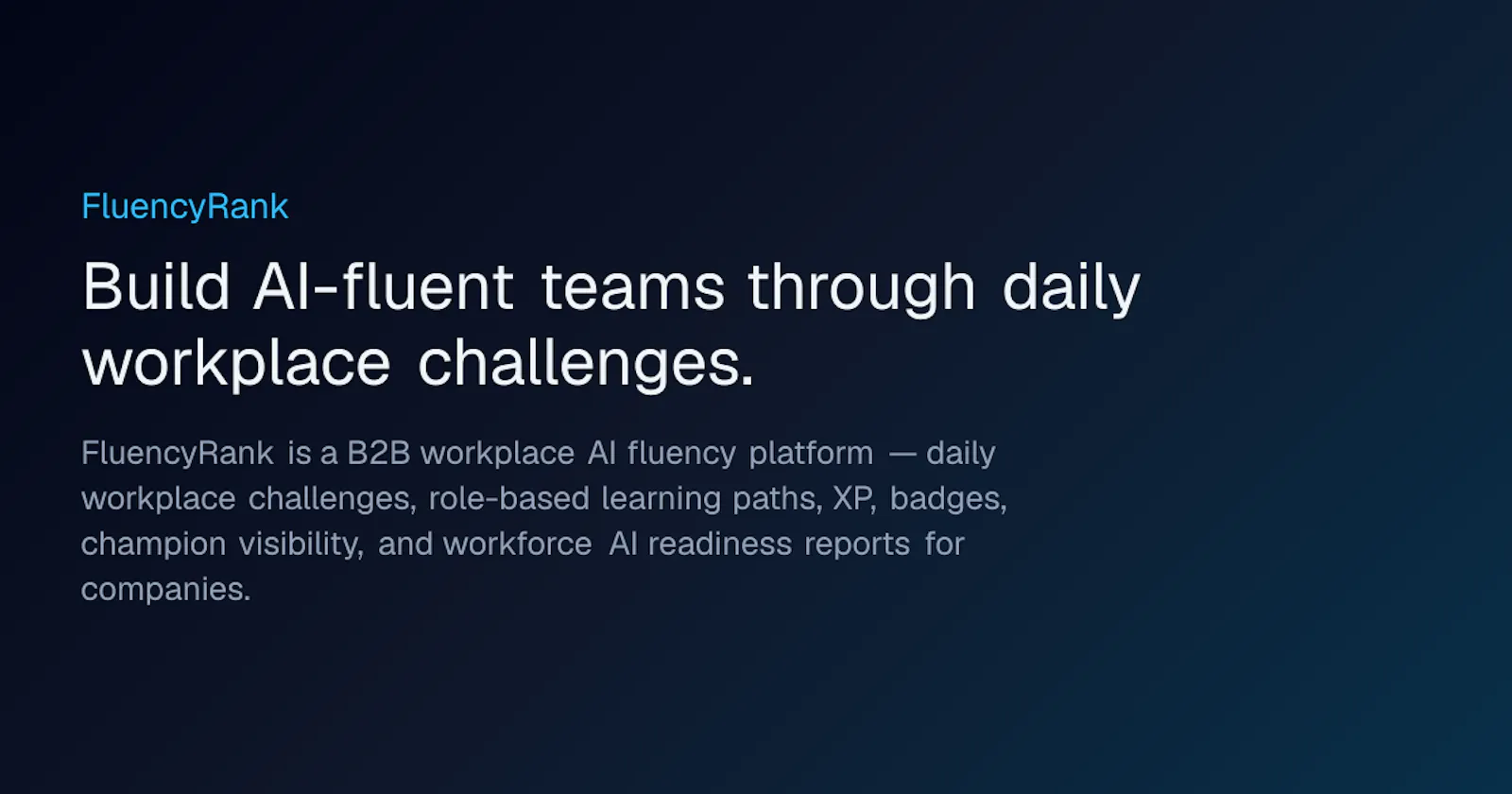 FluencyRank

Build AI-fluent teams through daily workplace challenges.

FluencyRank is a B2B workplace AI fluency platform — daily workplace challenges, role-based learning paths, XP, badges, champion visibility, and workforce AI readiness reports for companies.